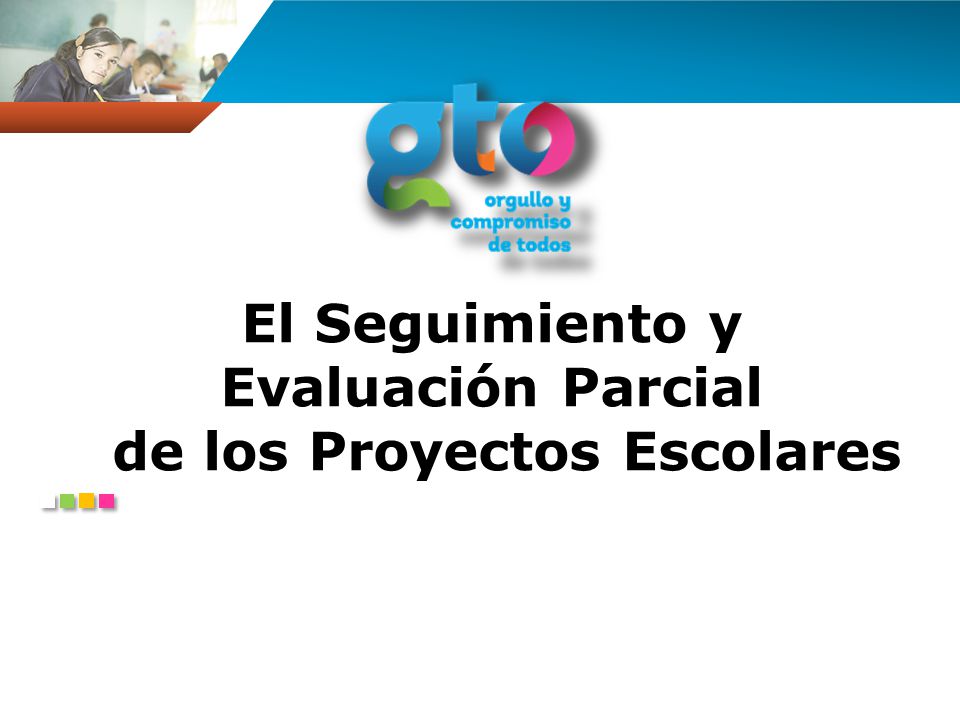 gto
orgullo y compromiso de todos

El Seguimiento y Evaluación Parcial de los Proyectos Escolares